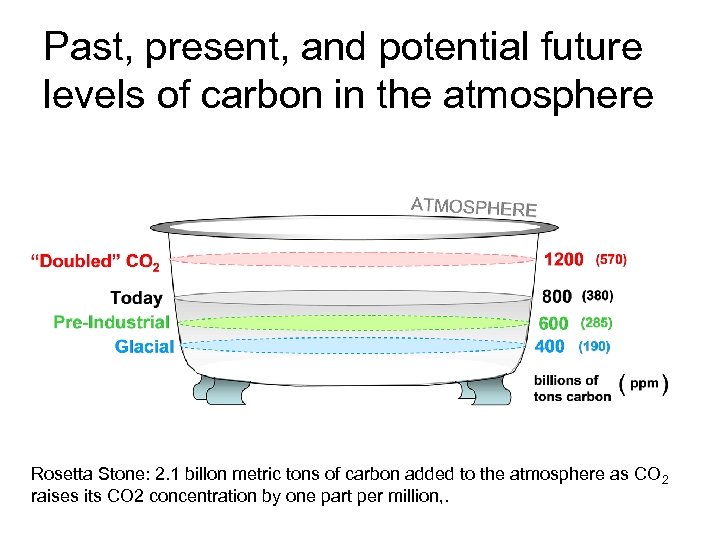 Past, present, and potential future levels of carbon in the atmosphere

ATMOSPHERE

"Doubled" $CO_2$ 1200 (570)

Today 800 (380)

Pre-Industrial 600 (285)

Glacial 400 (190)

billions of tons carbon ( ppm )

Rosetta Stone: 2.1 billon metric tons of carbon added to the atmosphere as $CO_2$ raises its CO2 concentration by one part per million,.